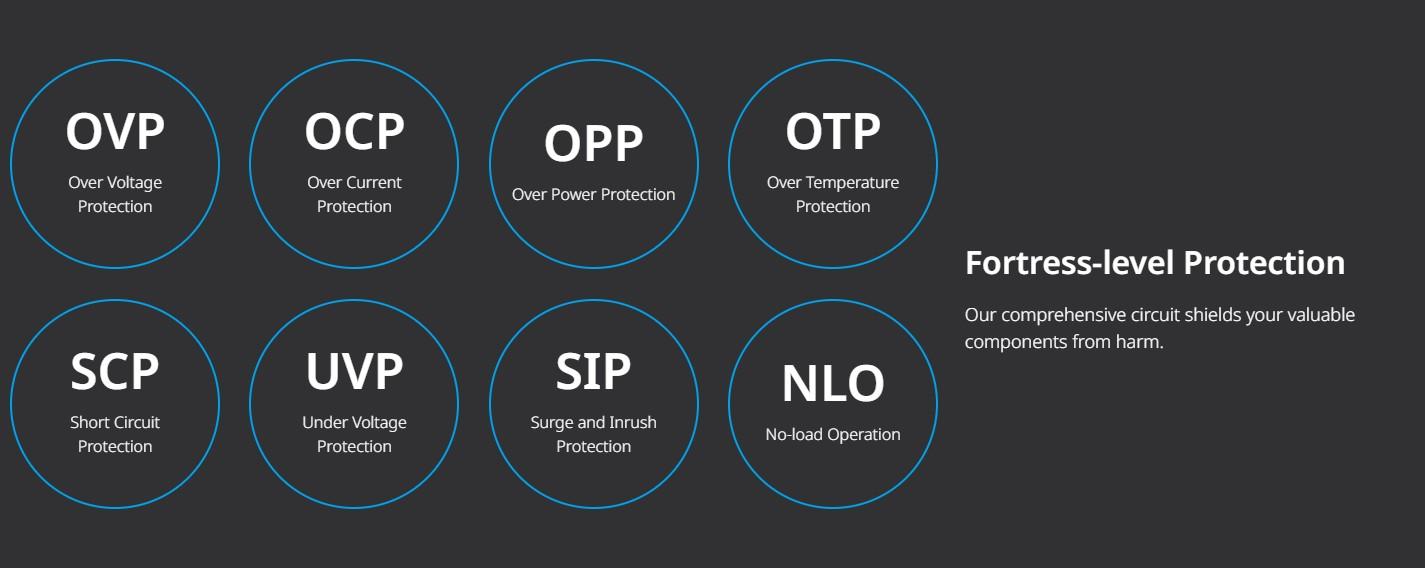 OVP
Over Voltage Protection

OCP
Over Current Protection

OPP
Over Power Protection

OTP
Over Temperature Protection

SCP
Short Circuit Protection

UVP
Under Voltage Protection

SIP
Surge and Inrush Protection

NLO
No-load Operation

Fortress-level Protection

Our comprehensive circuit shields your valuable components from harm.